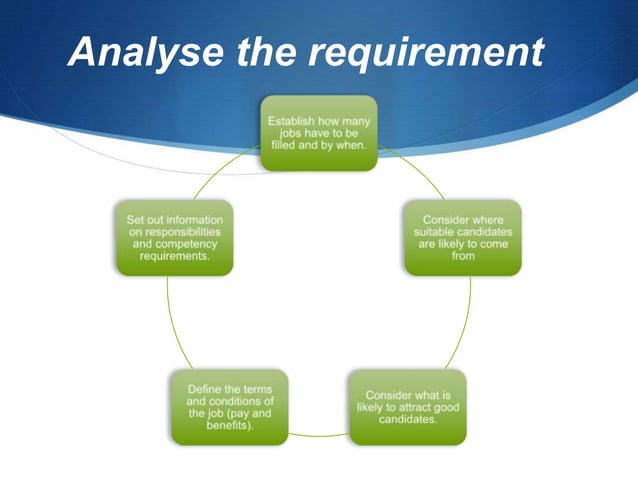 Analyse the requirement

Establish how many jobs have to be filled and by when.

Consider where suitable candidates are likely to come from

Consider what is likely to attract good candidates.

Define the terms and conditions of the job (pay and benefits).

Set out information on responsibilities and competency requirements.